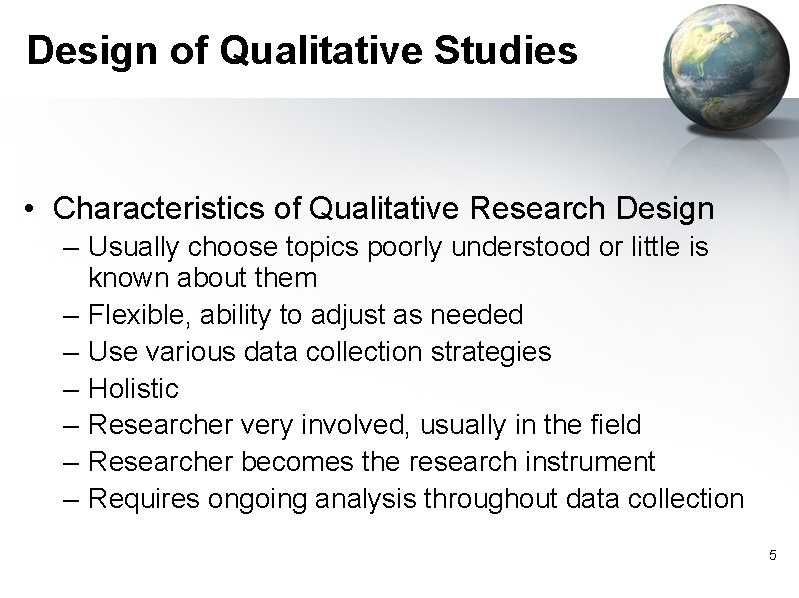 Design of Qualitative Studies

• Characteristics of Qualitative Research Design
– Usually choose topics poorly understood or little is known about them
– Flexible, ability to adjust as needed
– Use various data collection strategies
– Holistic
– Researcher very involved, usually in the field
– Researcher becomes the research instrument
– Requires ongoing analysis throughout data collection

5